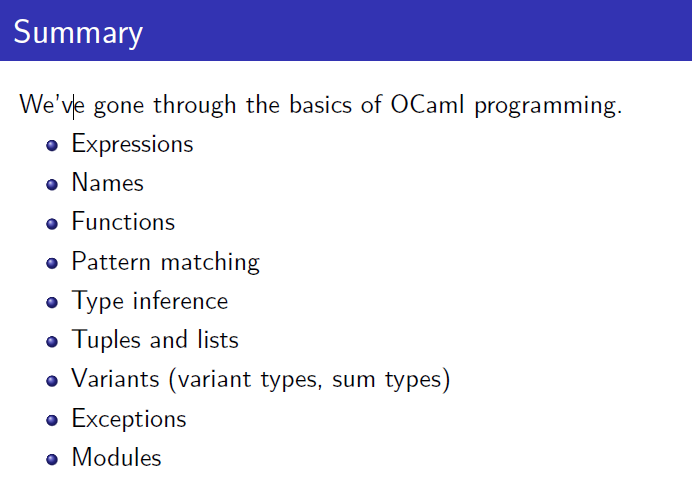 Summary

We've gone through the basics of OCaml programming.

- Expressions
- Names
- Functions
- Pattern matching
- Type inference
- Tuples and lists
- Variants (variant types, sum types)
- Exceptions
- Modules